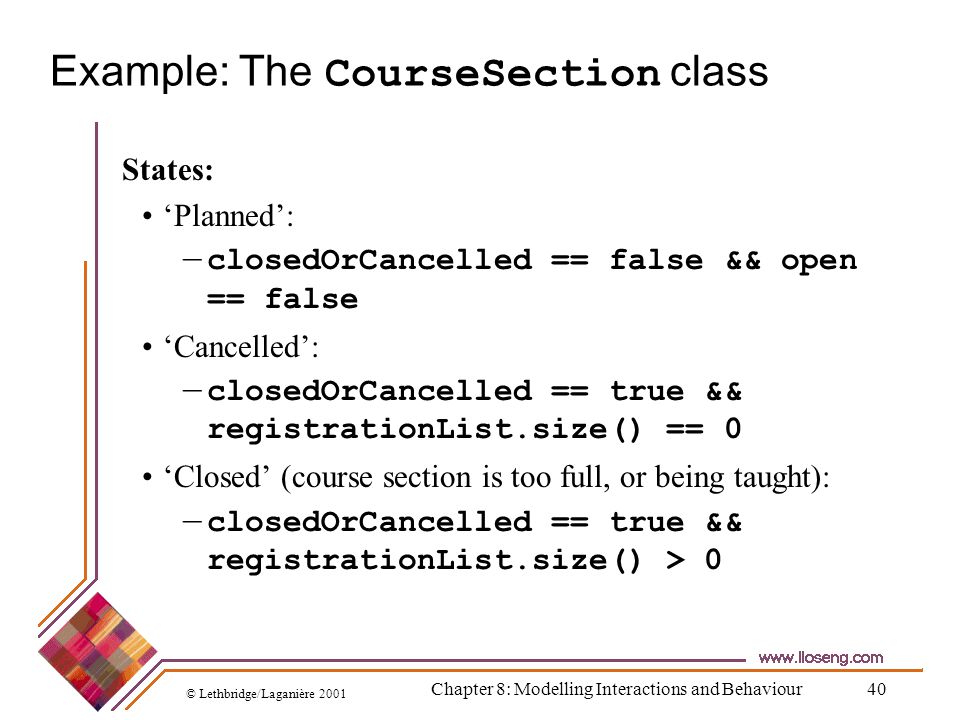 Example: The CourseSection class

States:

• ‘Planned’:

– closedOrCancelled == false && open == false

• ‘Cancelled’:

– closedOrCancelled == true && registrationList.size() == 0

• ‘Closed’ (course section is too full, or being taught):

– closedOrCancelled == true && registrationList.size() > 0

www.lloseng.com

© Lethbridge/Laganière 2001

Chapter 8: Modelling Interactions and Behaviour

40